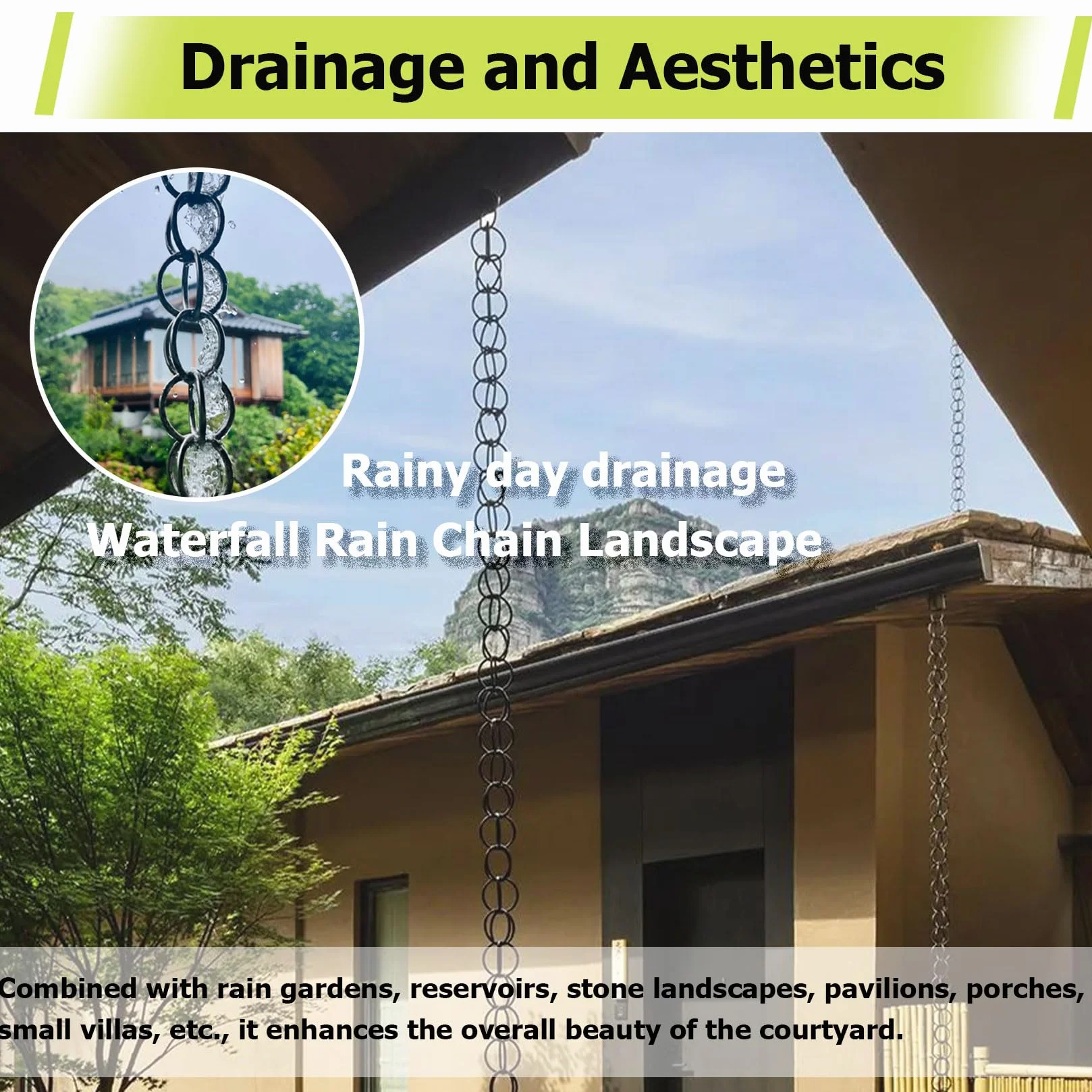 Drainage and Aesthetics

Rainy day drainage
Waterfall Rain Chain Landscape

Combined with rain gardens, reservoirs, stone landscapes, pavilions, porches, small villas, etc., it enhances the overall beauty of the courtyard.